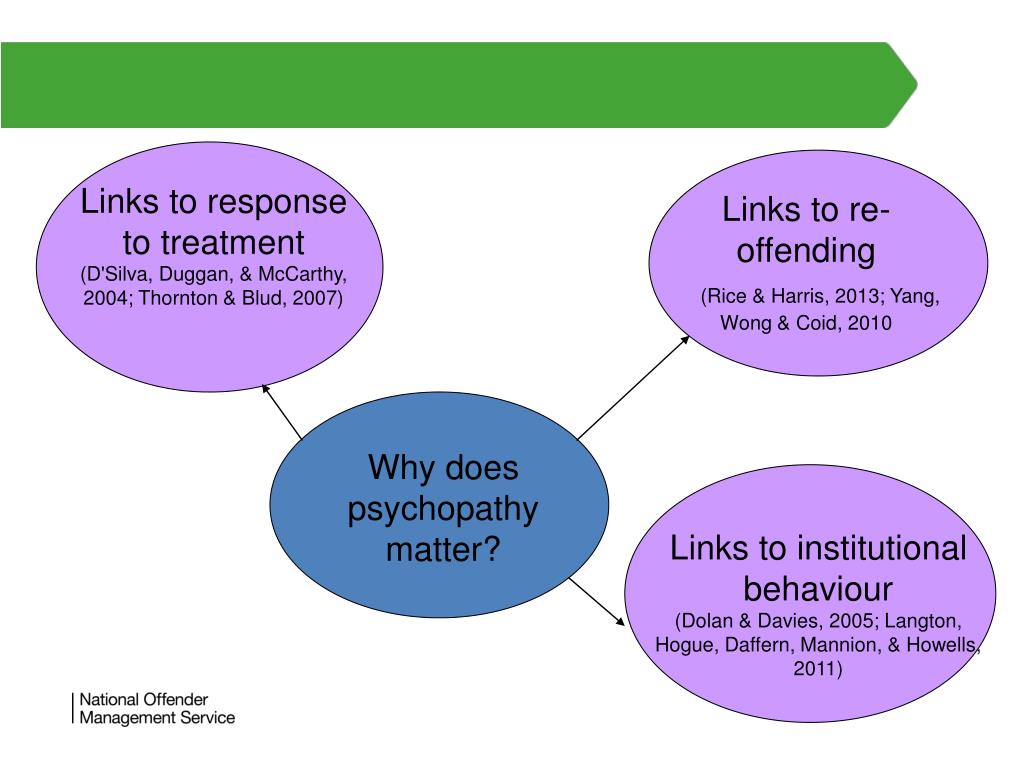 Links to response to treatment
(D'Silva, Duggan, & McCarthy, 2004; Thornton & Blud, 2007)

Links to re-offending
(Rice & Harris, 2013; Yang, Wong & Coid, 2010

Why does psychopathy matter?

Links to institutional behaviour
(Dolan & Davies, 2005; Langton, Hogue, Daffern, Mannion, & Howells, 2011)

National Offender Management Service